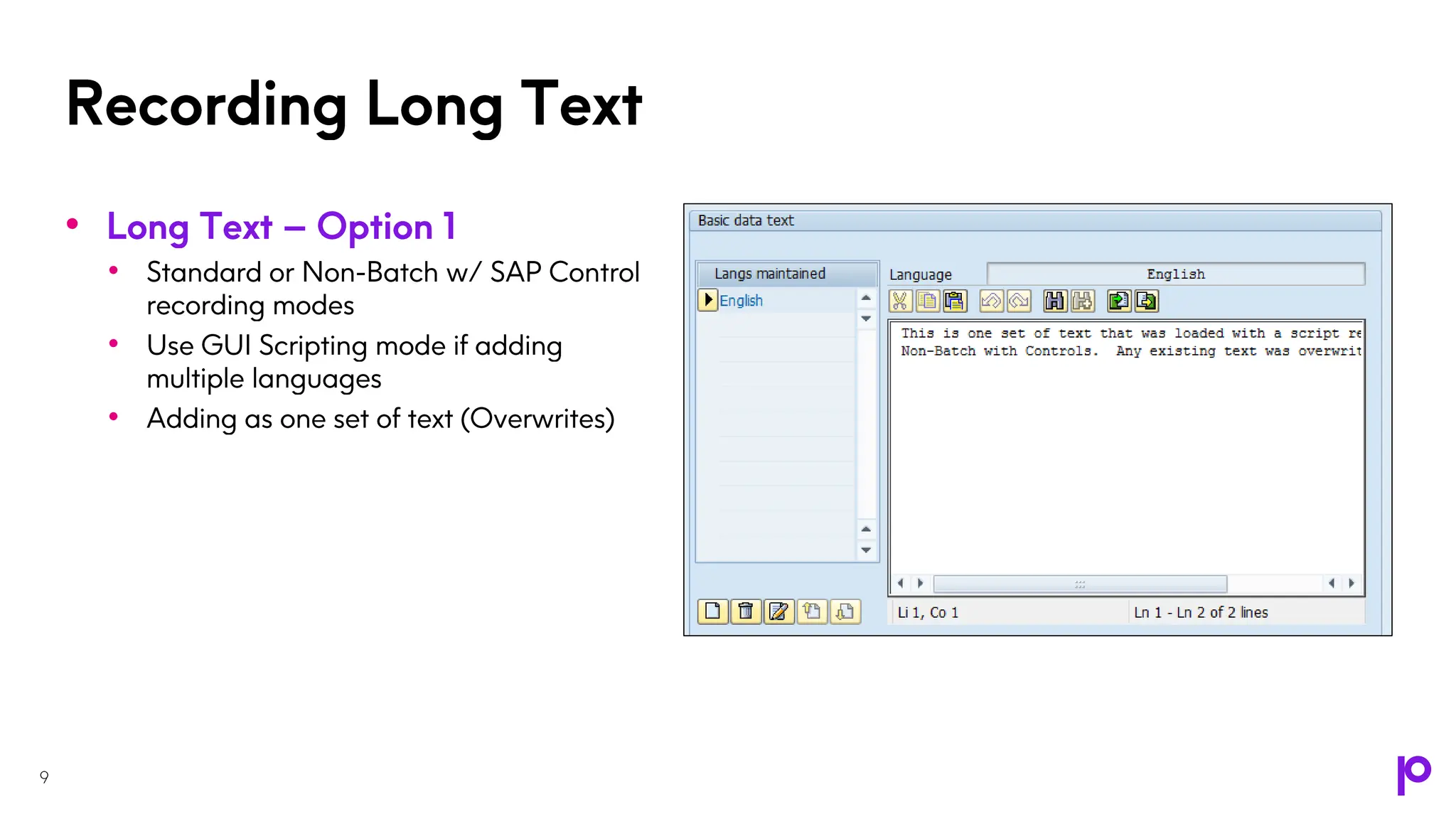 Recording Long Text

• Long Text – Option 1
  • Standard or Non-Batch w/ SAP Control recording modes
  • Use GUI Scripting mode if adding multiple languages
  • Adding as one set of text (Overwrites)

Basic data text

Langs maintained

English

Language English

This is one set of text that was loaded with a script re
Non-Batch with Controls. Any existing text was overwrit

Li 1, Co 1

Ln 1 - Ln 2 of 2 lines

9